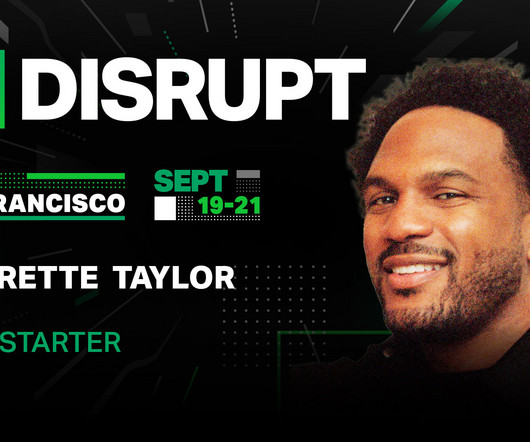 DISRUPT

RANCISCO

SEPT 19-21

RETTE TAYLOR

STARTER